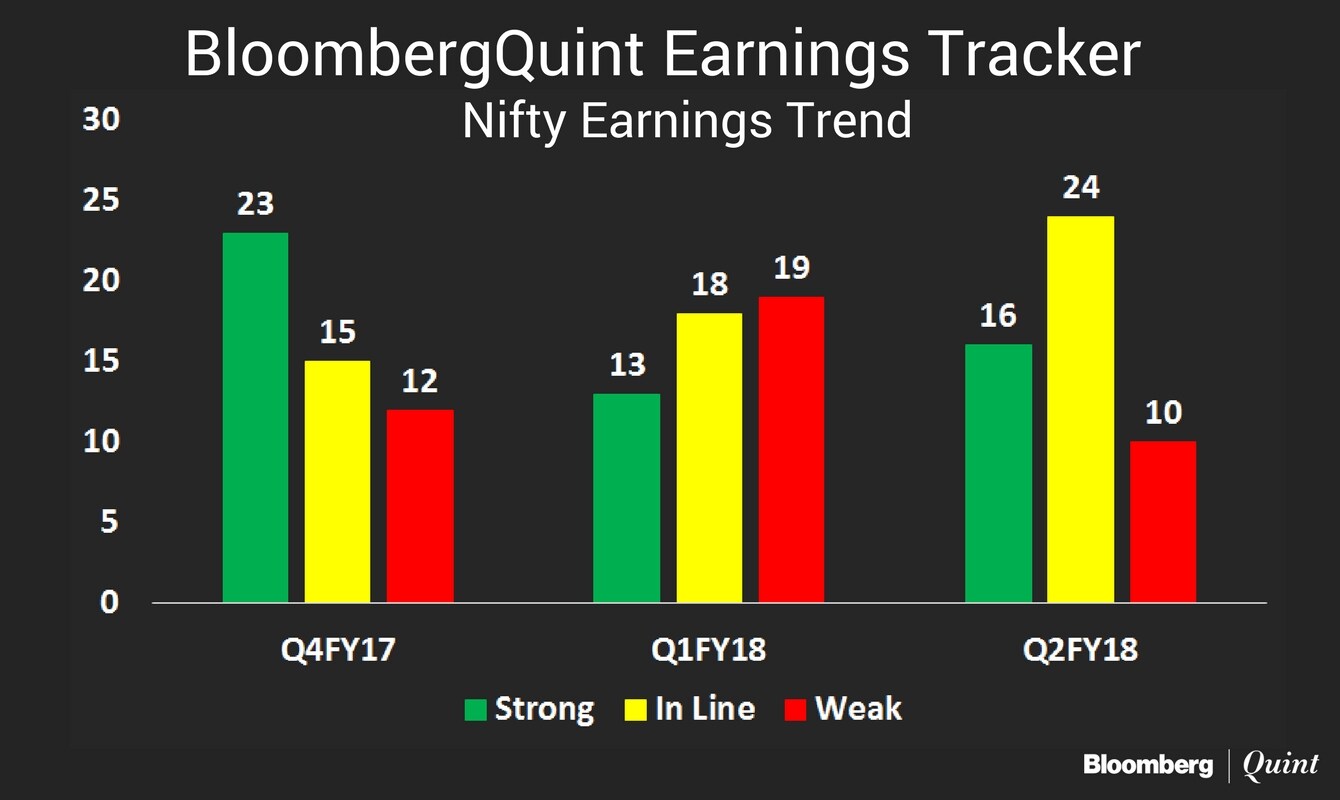 BloombergQuint Earnings Tracker
Nifty Earnings Trend

30
25
20
15
10
5
0

23
15
12
13
18
19
16
24
10

Q4FY17
Q1FY18
Q2FY18

Strong
In Line
Weak

Bloomberg | Quint